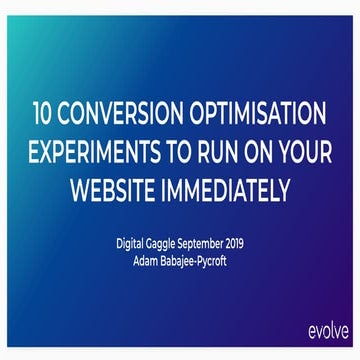 10 CONVERSION OPTIMISATION EXPERIMENTS TO RUN ON YOUR WEBSITE IMMEDIATELY

Digital Gaggle September 2019
Adam Babajee-Pycroft

evolve